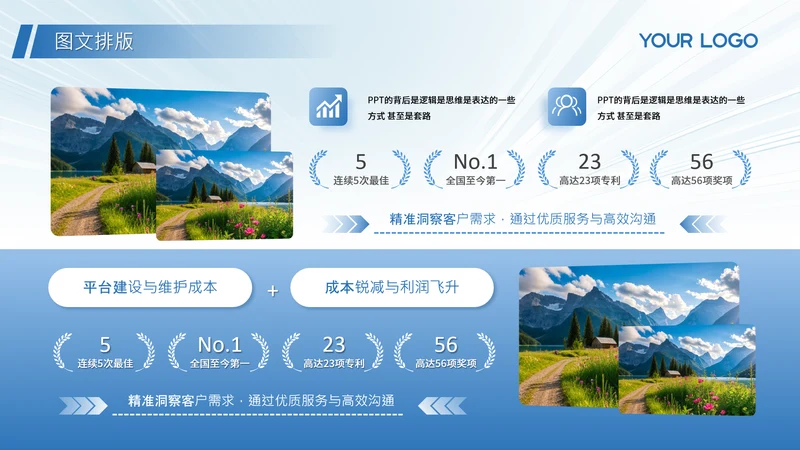 图文排版

YOUR LOGO

PPT的背后是逻辑是思维是表达的一些方式 甚至是套路

PPT的背后是逻辑是思维是表达的一些方式 甚至是套路

5
连续5次最佳

No.1
全国至今第一

23
高达23项专利

56
高达56项奖项

精准洞察客户需求 · 通过优质服务与高效沟通

平台建设与维护成本

+

成本锐减与利润飞升

5
连续5次最佳

No.1
全国至今第一

23
高达23项专利

56
高达56项奖项

精准洞察客户需求 · 通过优质服务与高效沟通